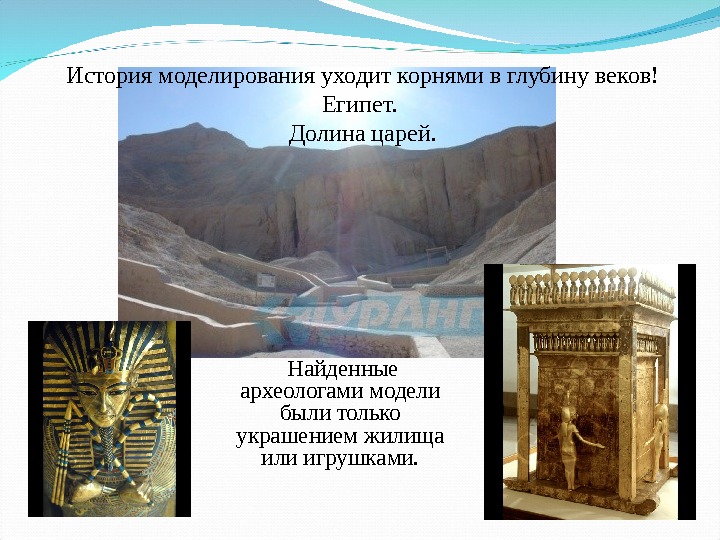 История моделирования уходит корнями в глубину веков!
Египет.
Долина царей.

ТУРАНГ

Найденные археологами модели были только украшением жилища или игрушками.